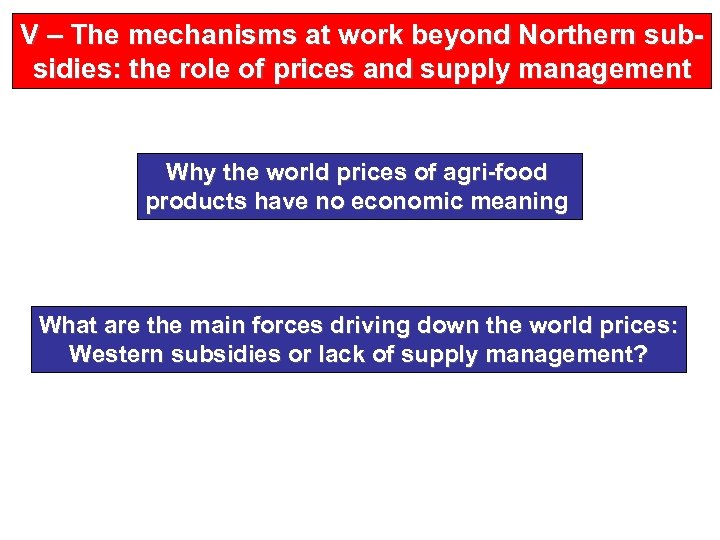 V – The mechanisms at work beyond Northern subsidies: the role of prices and supply management

Why the world prices of agri-food products have no economic meaning

What are the main forces driving down the world prices: Western subsidies or lack of supply management?